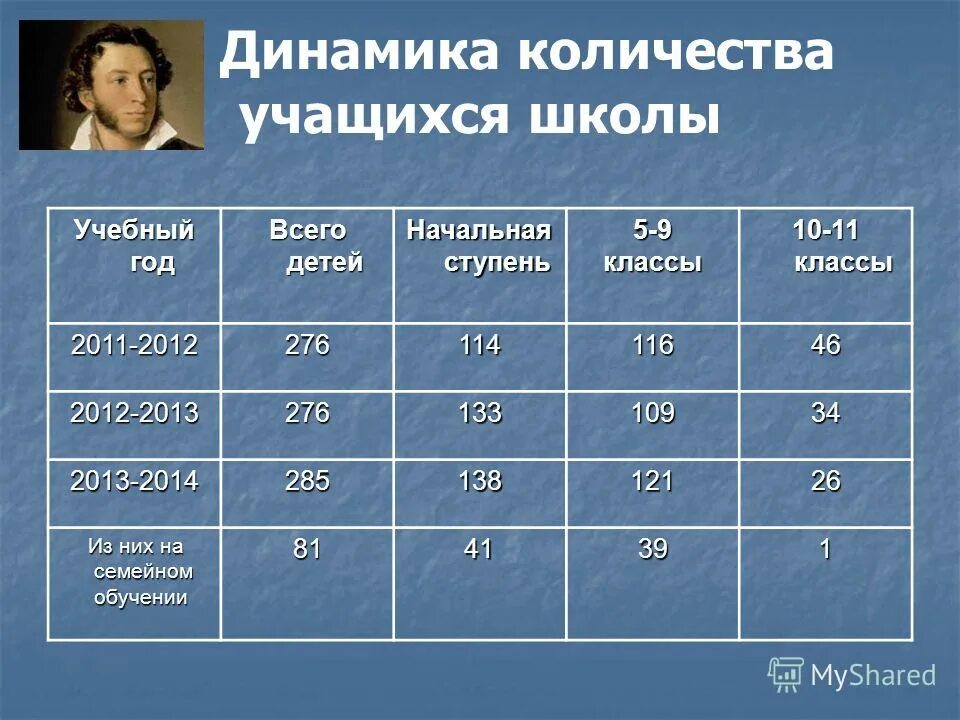 Динамика количества учащихся школы

| Учебный год | Всего детей | Начальная ступень | 5-9 классы | 10-11 классы |
|---|---|---|---|---|
| 2011-2012 | 276 | 114 | 116 | 46 |
| 2012-2013 | 276 | 133 | 109 | 34 |
| 2013-2014 | 285 | 138 | 121 | 26 |
| Из них на семейном обучении | 81 | 41 | 39 | 1 |

MyShared